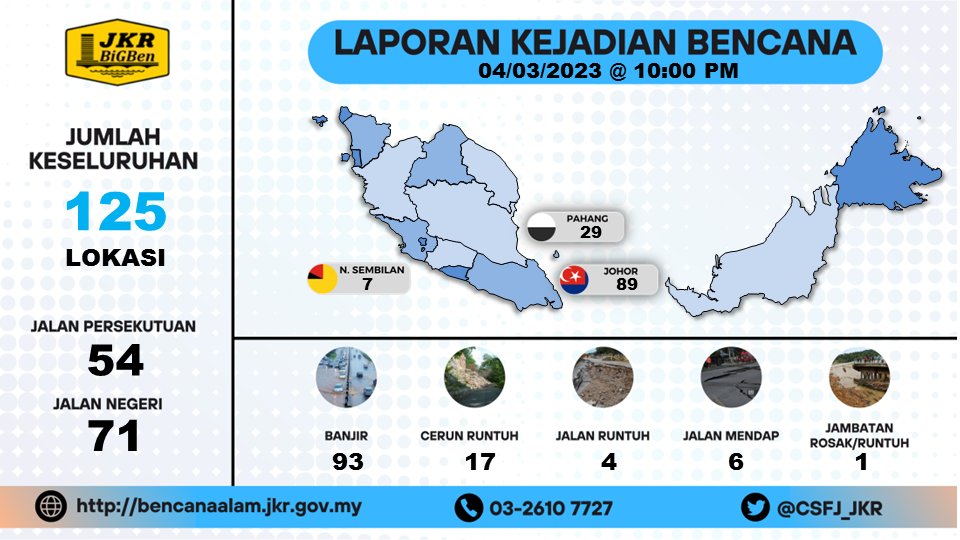 JKR BiGBen

JUMLAH KESELURUHAN

125

LOKASI

JALAN PERSEKUTUAN

54

JALAN NEGERI

71

LAPORAN KEJADIAN BENCANA

04/03/2023 @ 10:00 PM

PAHANG
29

N. SEMBILAN
7

JOHOR
89

BANJIR
93

CERUN RUNTUH
17

JALAN RUNTUH
4

JALAN MENDAP
6

JAMBATAN ROSAK/RUNTUH
1

http://bencanaalam.jkr.gov.my

03-2610 7727

@CSFJ_JKR